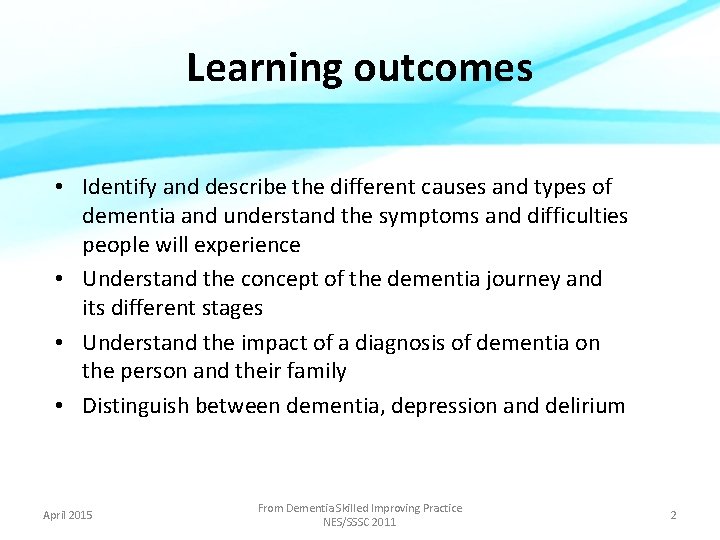 Learning outcomes

• Identify and describe the different causes and types of dementia and understand the symptoms and difficulties people will experience
• Understand the concept of the dementia journey and its different stages
• Understand the impact of a diagnosis of dementia on the person and their family
• Distinguish between dementia, depression and delirium

April 2015

From Dementia Skilled Improving Practice
NES/SSSC 2011

2